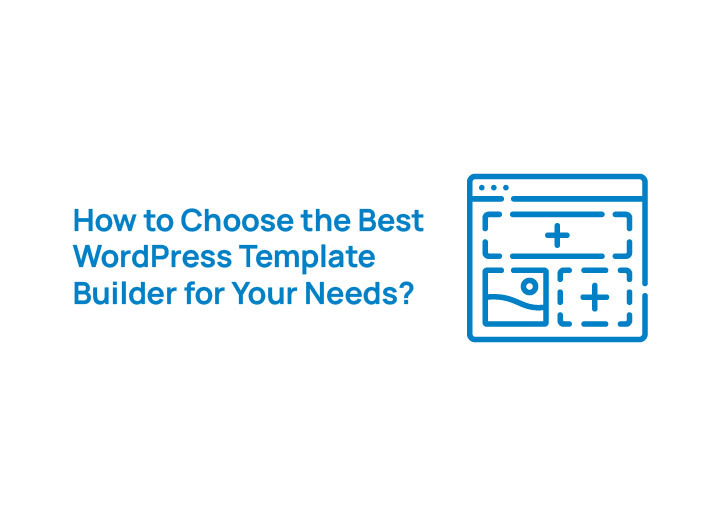 How to Choose the Best WordPress Template Builder for Your Needs?